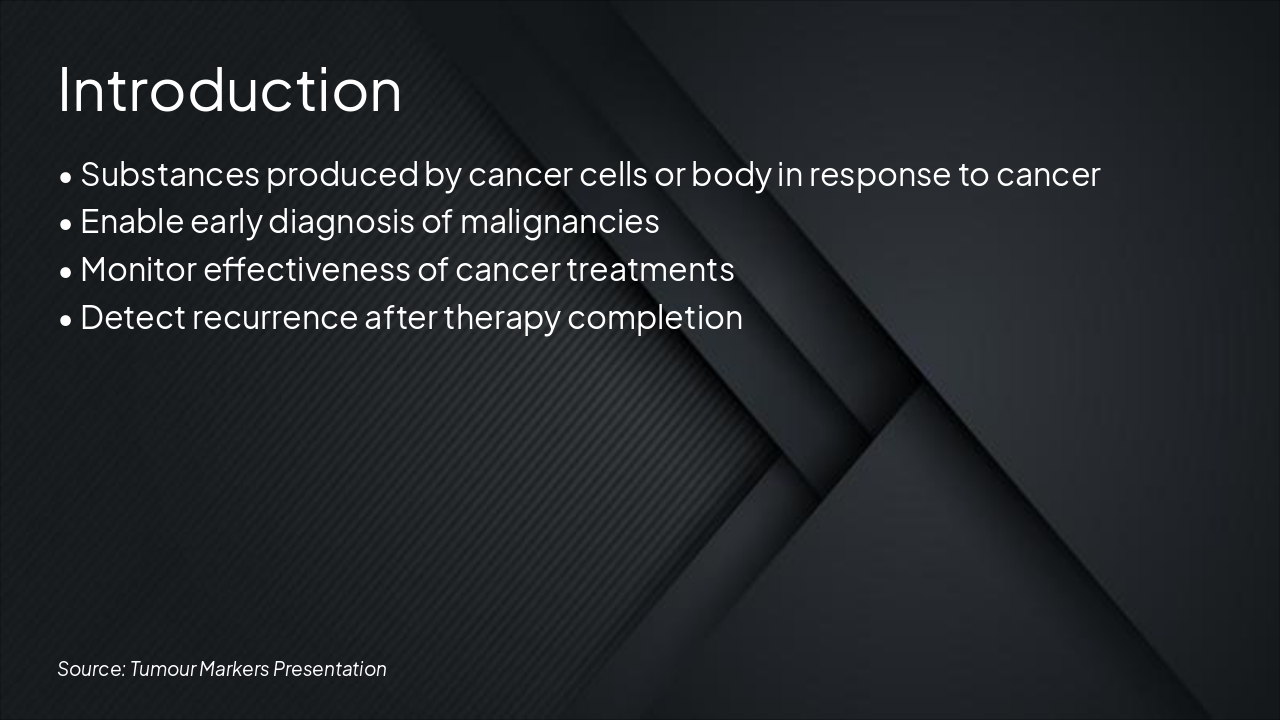 Introduction

• Substances produced by cancer cells or body in response to cancer
• Enable early diagnosis of malignancies
• Monitor effectiveness of cancer treatments
• Detect recurrence after therapy completion

Source: Tumour Markers Presentation